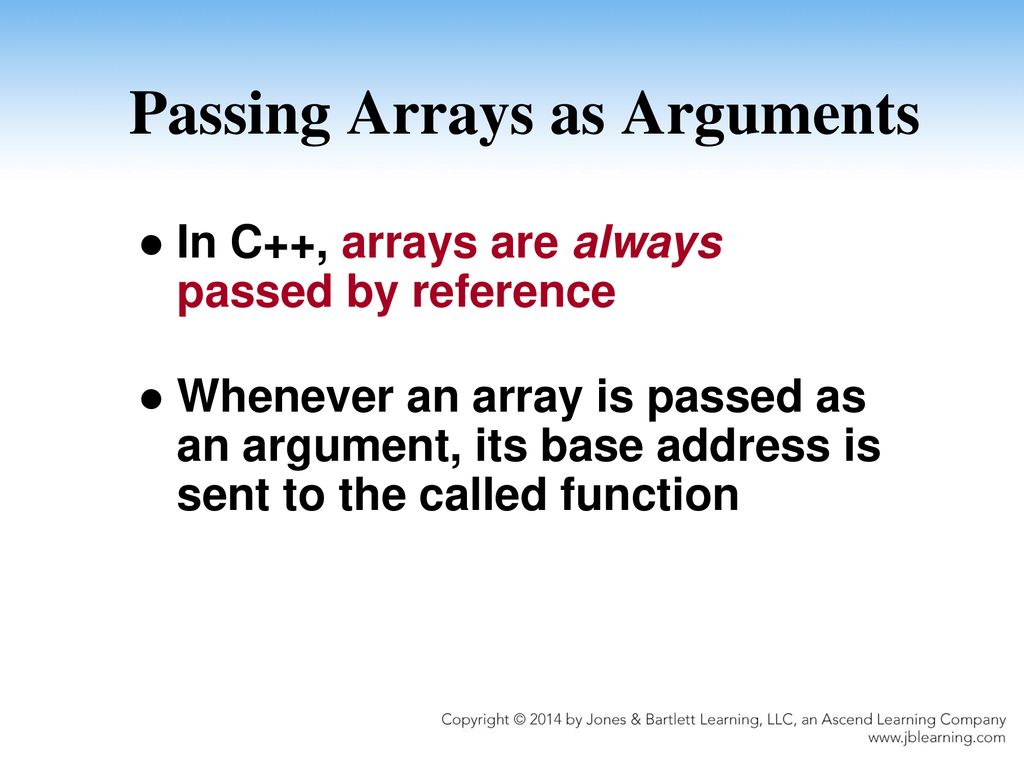 Passing Arrays as Arguments

● In C++, arrays are always passed by reference

● Whenever an array is passed as an argument, its base address is sent to the called function

Copyright © 2014 by Jones & Bartlett Learning, LLC, an Ascend Learning Company
www.jblearning.com